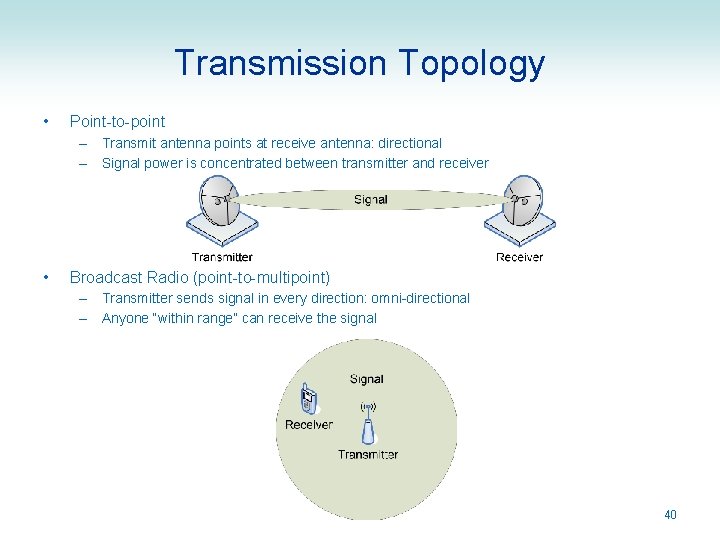 Transmission Topology

• Point-to-point
– Transmit antenna points at receive antenna: directional
– Signal power is concentrated between transmitter and receiver

Signal

Transmitter

Receiver

• Broadcast Radio (point-to-multipoint)
– Transmitter sends signal in every direction: omni-directional
– Anyone "within range" can receive the signal

Signal

Receiver

Transmitter

40